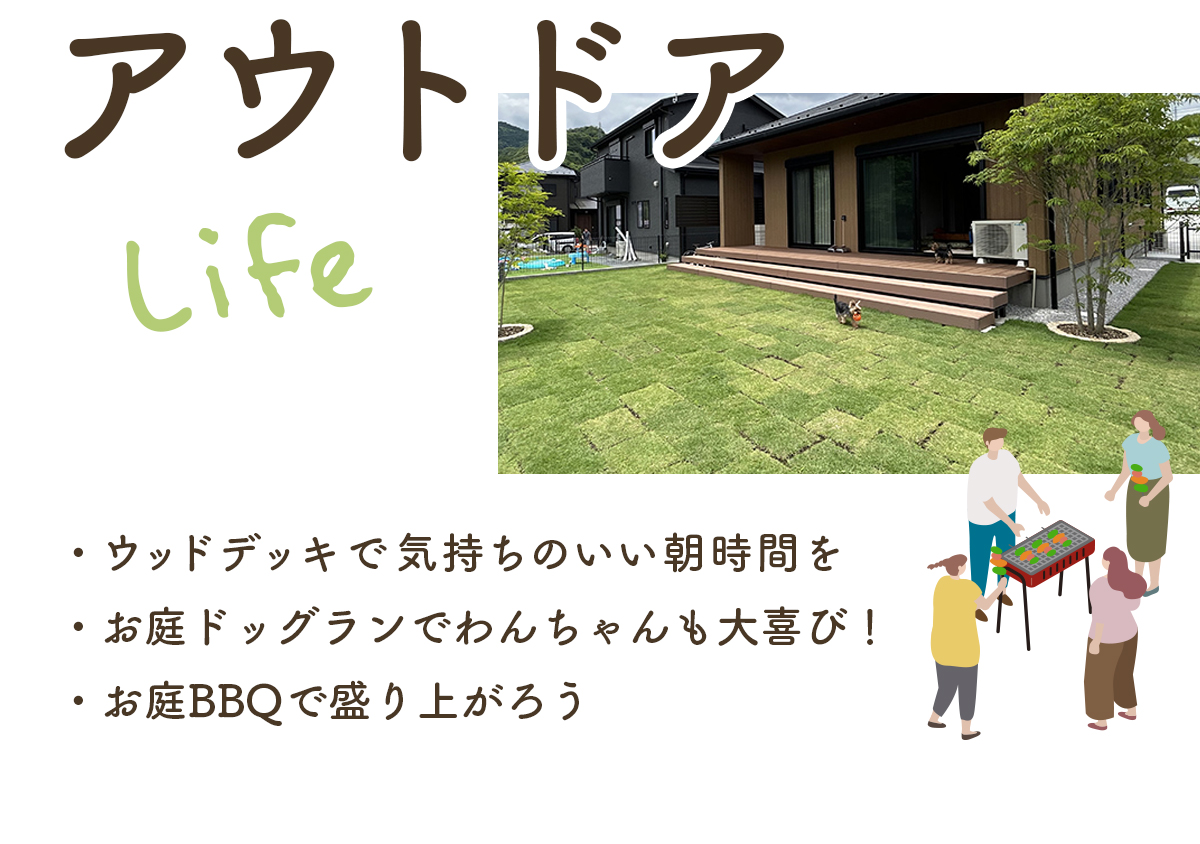 アウトドア

Life

・ウッドデッキで気持ちのいい朝時間を

・お庭ドッグランでわんちゃんも大喜び！

・お庭BBQで盛り上がろう